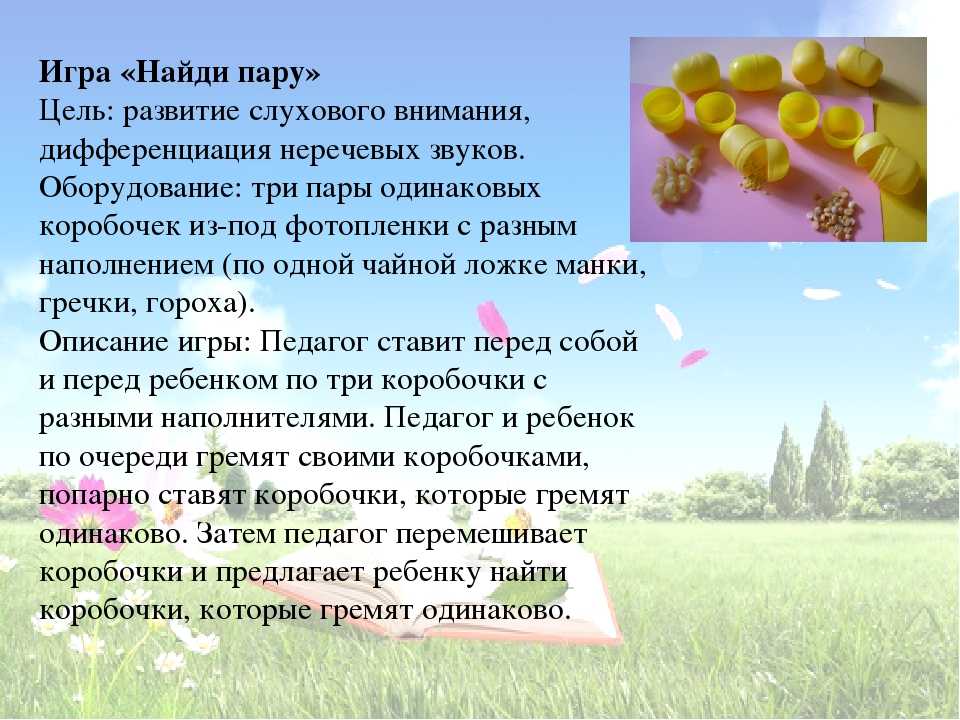 **Игра «Найди пару»**
Цель: развитие слухового внимания, дифференциация неречевых звуков.
Оборудование: три пары одинаковых коробочек из-под фотопленки с разным наполнением (по одной чайной ложке манки, гречки, гороха).
Описание игры: Педагог ставит перед собой и перед ребенком по три коробочки с разными наполнителями. Педагог и ребенок по очереди гремят своими коробочками, попарно ставят коробочки, которые гремят одинаково. Затем педагог перемешивает коробочки и предлагает ребенку найти коробочки, которые гремят одинаково.